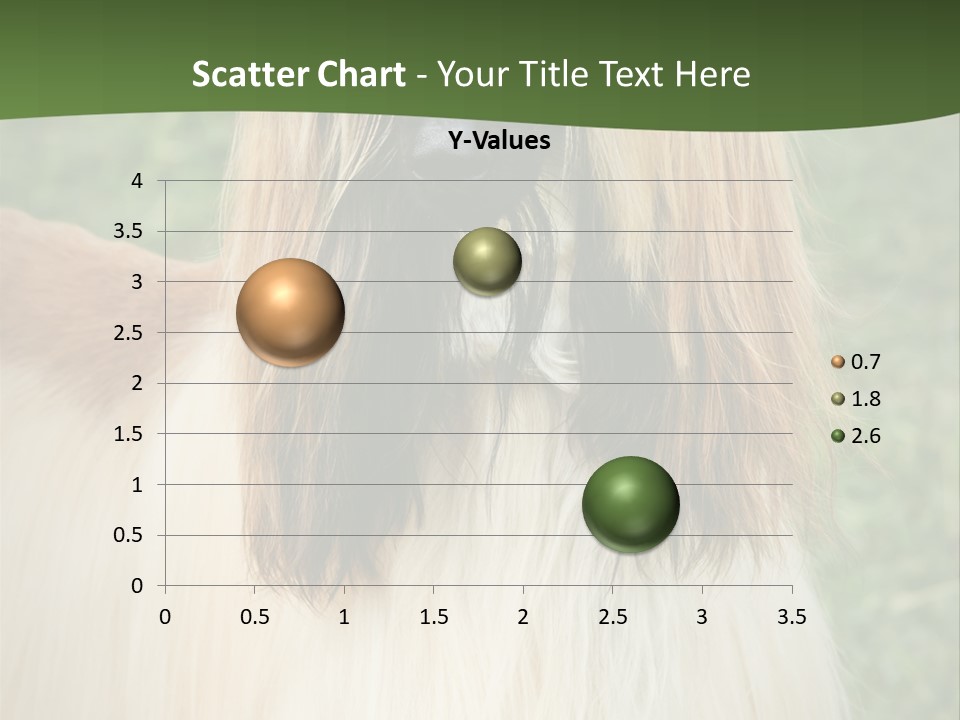 Scatter Chart - Your Title Text Here

Y-Values

4
3.5
3
2.5
2
1.5
1
0.5
0

0 0.5 1 1.5 2 2.5 3 3.5

0.7
1.8
2.6